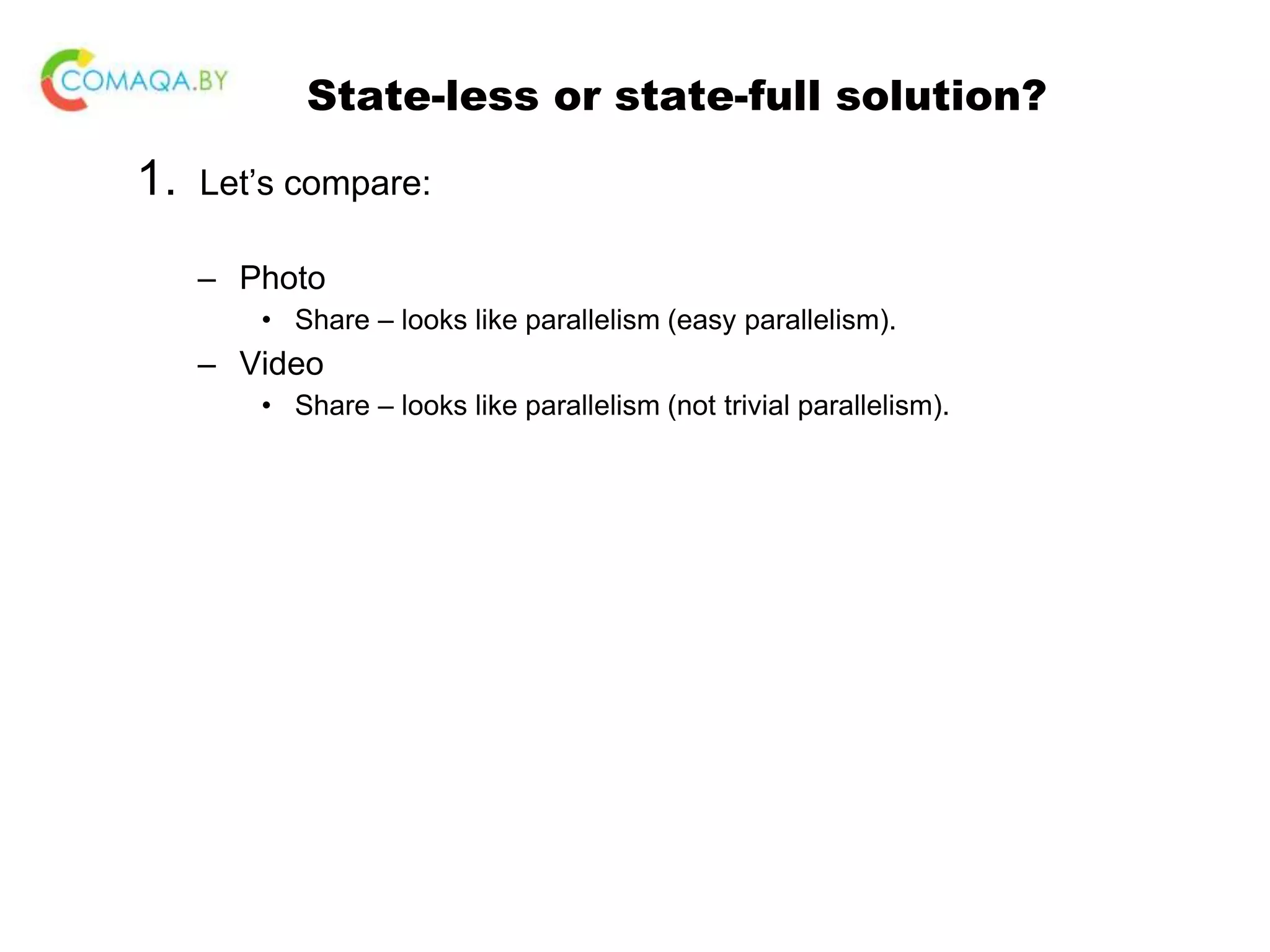 COMAQA.BY

State-less or state-full solution?

1. Let’s compare:

– Photo
  • Share – looks like parallelism (easy parallelism).
– Video
  • Share – looks like parallelism (not trivial parallelism).